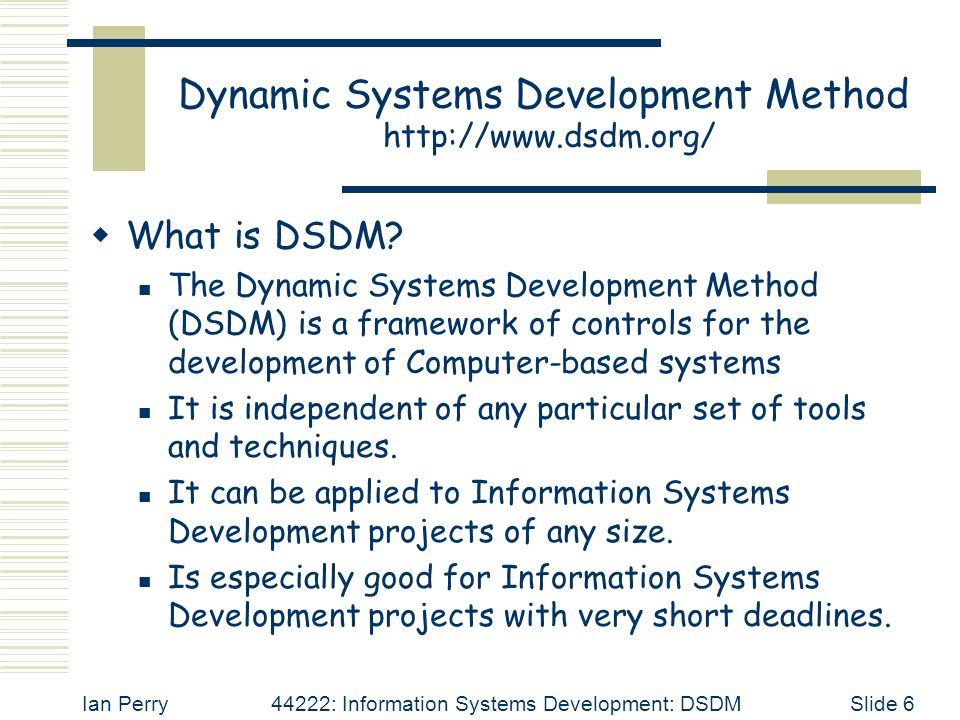 Dynamic Systems Development Method
http://www.dsdm.org/

What is DSDM?

The Dynamic Systems Development Method (DSDM) is a framework of controls for the development of Computer-based systems

It is independent of any particular set of tools and techniques.

It can be applied to Information Systems Development projects of any size.

Is especially good for Information Systems Development projects with very short deadlines.

Ian Perry 44222: Information Systems Development: DSDM Slide 6